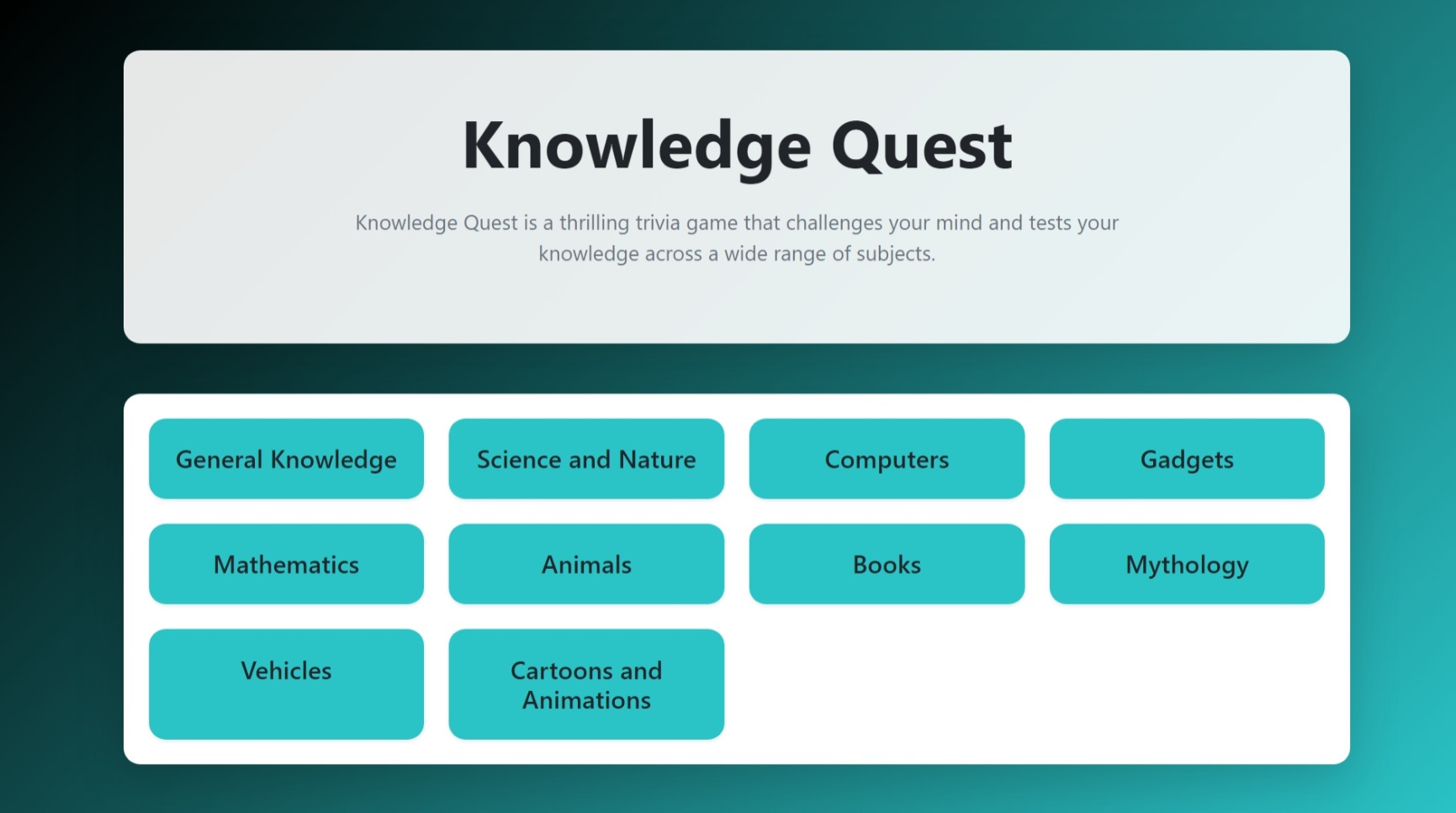 Knowledge Quest

Knowledge Quest is a thrilling trivia game that challenges your mind and tests your knowledge across a wide range of subjects.

General Knowledge
Science and Nature
Computers
Gadgets
Mathematics
Animals
Books
Mythology
Vehicles
Cartoons and Animations